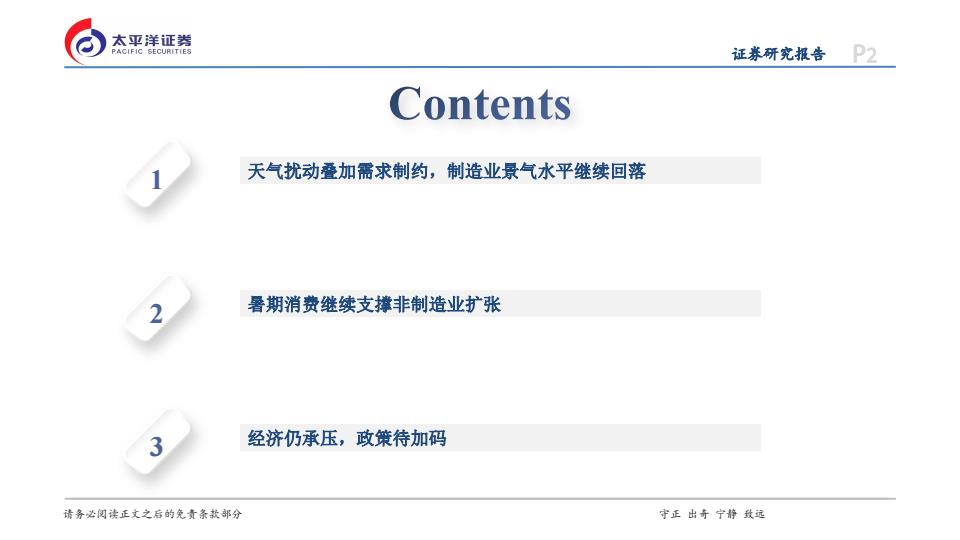 太平洋证券
PACIFIC SECURITIES

证券研究报告 P2

Contents

1
天气扰动叠加需求制约，制造业景气水平继续回落

2
暑期消费继续支撑非制造业扩张

3
经济仍承压，政策待加码

请务必阅读正文之后的免责条款部分

守正 出奇 宁静 致远